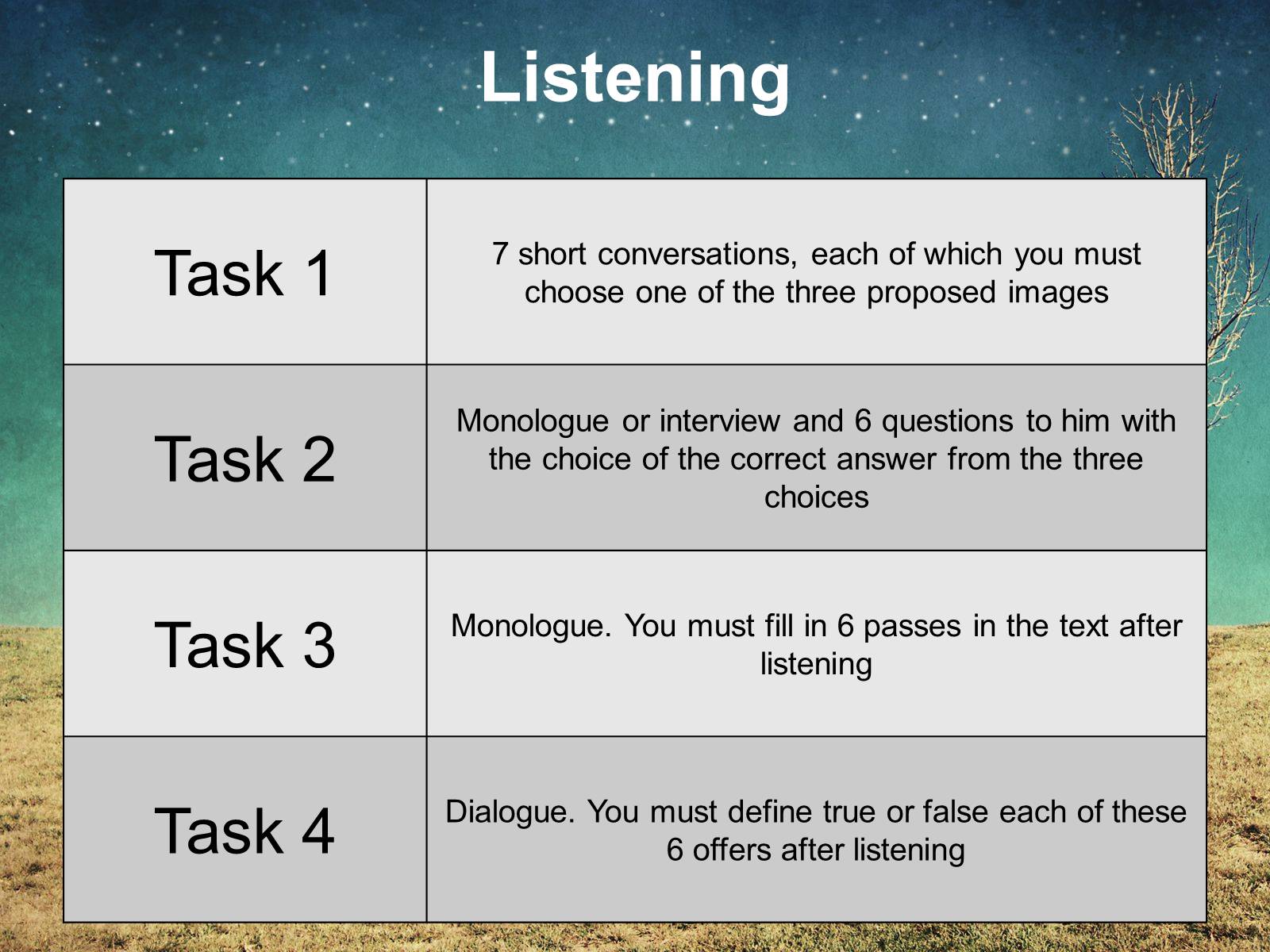 Listening

| | |
|---|---|
| Task 1 | 7 short conversations, each of which you must choose one of the three proposed images |
| Task 2 | Monologue or interview and 6 questions to him with the choice of the correct answer from the three choices |
| Task 3 | Monologue. You must fill in 6 passes in the text after listening |
| Task 4 | Dialogue. You must define true or false each of these 6 offers after listening |